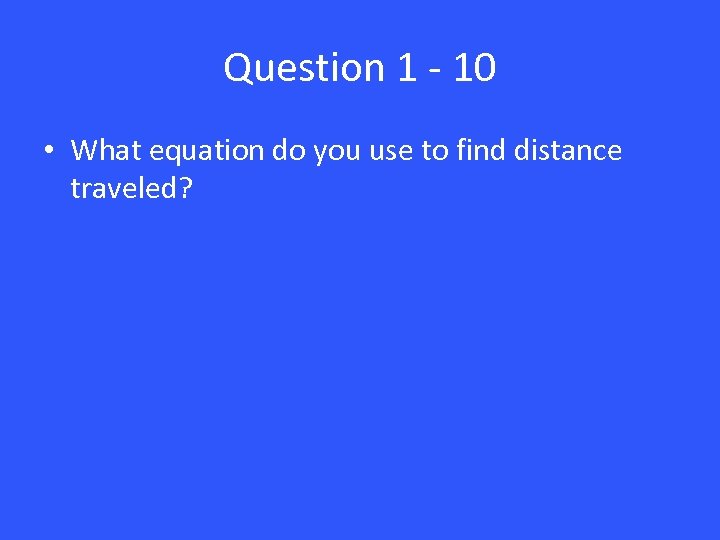 Question 1 - 10

• What equation do you use to find distance traveled?